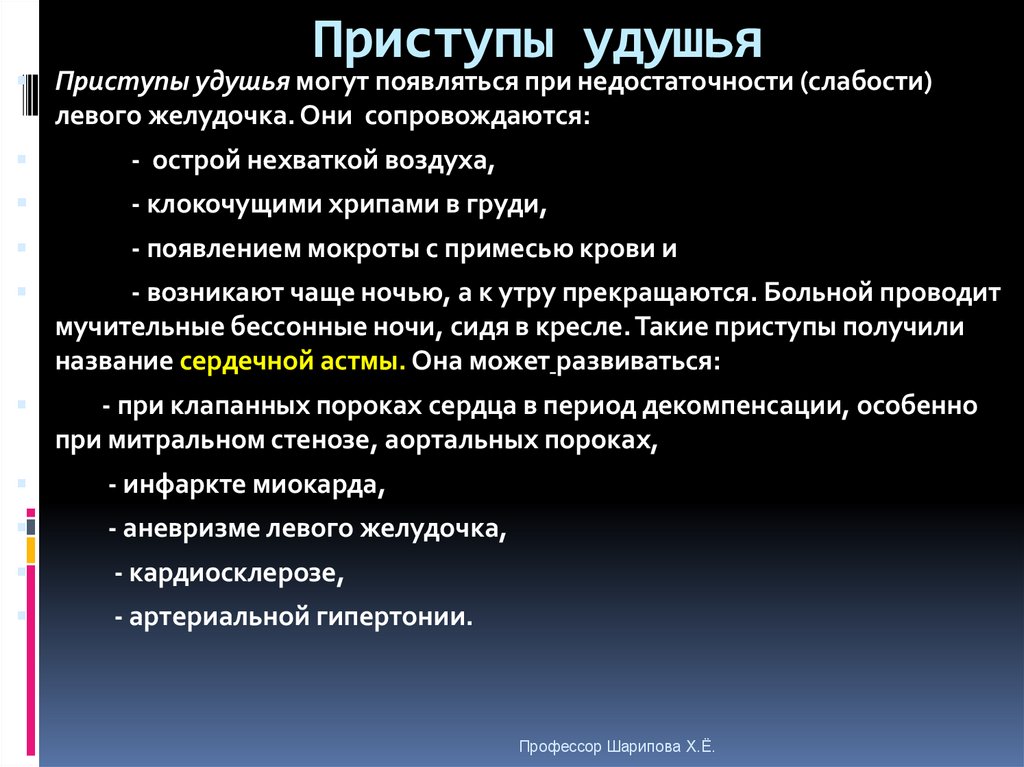 Приступы удушья

Приступы удушья могут появляться при недостаточности (слабости) левого желудочка. Они сопровождаются:

- острой нехваткой воздуха,

- клокочущими хрипами в груди,

- появлением мокроты с примесью крови и

- возникают чаще ночью, а к утру прекращаются. Больной проводит мучительные бессонные ночи, сидя в кресле. Такие приступы получили название сердечной астмы. Она может развиваться:

- при клапанных пороках сердца в период декомпенсации, особенно при митральном стенозе, аортальных пороках,

- инфаркте миокарда,

- аневризме левого желудочка,

- кардиосклерозе,

- артериальной гипертонии.

Профессор Шарипова Х.Ё.